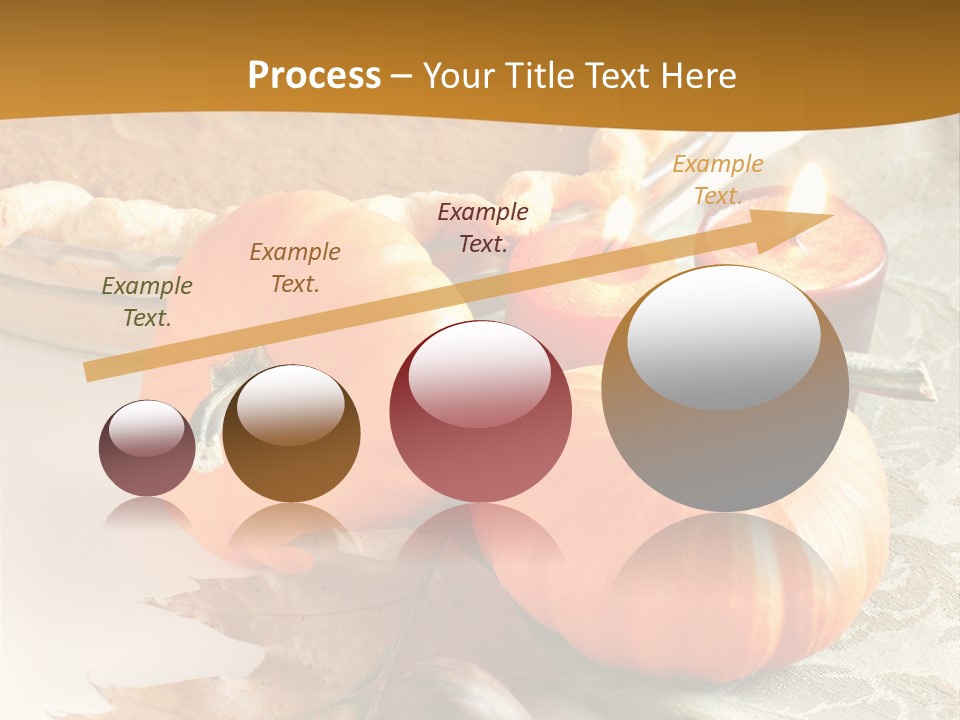 Process – Your Title Text Here

Example Text.

Example Text.

Example Text.

Example Text.